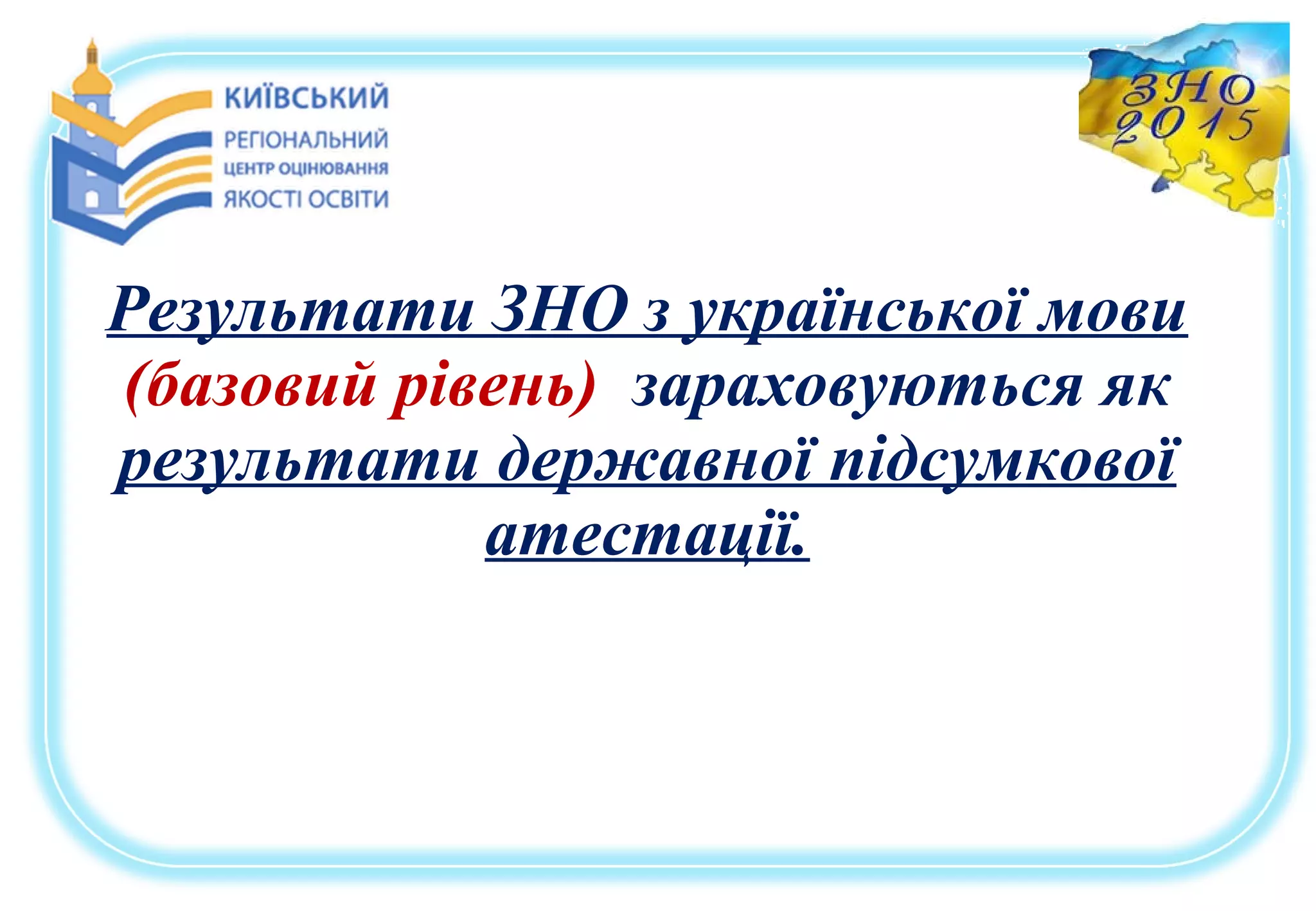 КИЇВСЬКИЙ
РЕГІОНАЛЬНИЙ
ЦЕНТР ОЦІНЮВАННЯ
ЯКОСТІ ОСВІТИ

ЗНО
2015

Результати ЗНО з української мови (базовий рівень) зараховуються як результати державної підсумкової атестації.